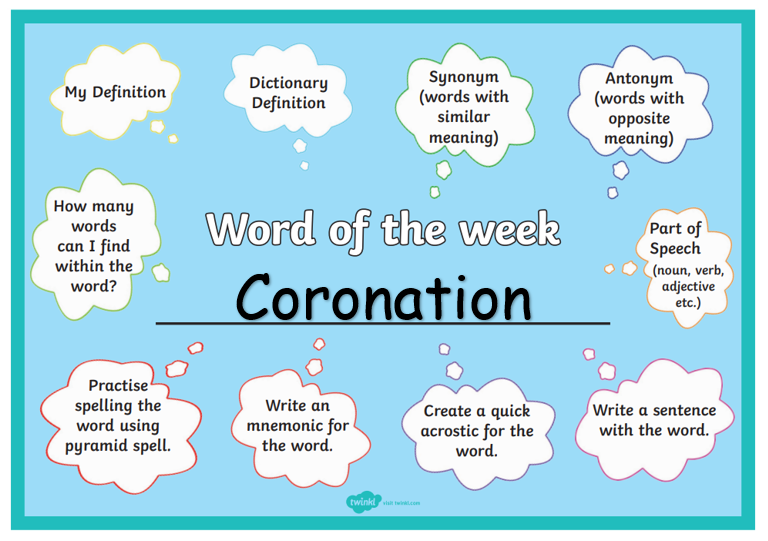 My Definition

Dictionary Definition

Synonym (words with similar meaning)

Antonym (words with opposite meaning)

How many words can I find within the word?

Word of the week

Coronation

Part of Speech (noun, verb, adjective etc.)

Practise spelling the word using pyramid spell.

Write an mnemonic for the word.

Create a quick acrostic for the word.

Write a sentence with the word.

twinkl visit twinkl.com